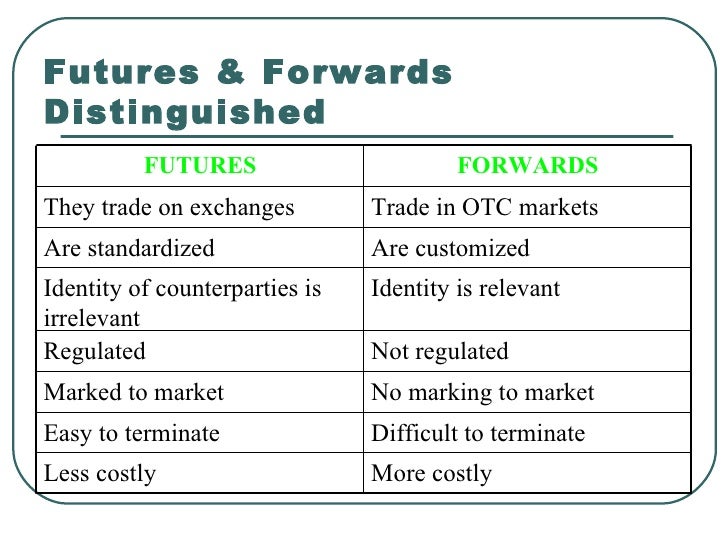 Futures & Forwards Distinguished

| FUTURES | FORWARDS |
|---|---|
| They trade on exchanges | Trade in OTC markets |
| Are standardized | Are customized |
| Identity of counterparties is irrelevant | Identity is relevant |
| Regulated | Not regulated |
| Marked to market | No marking to market |
| Easy to terminate | Difficult to terminate |
| Less costly | More costly |